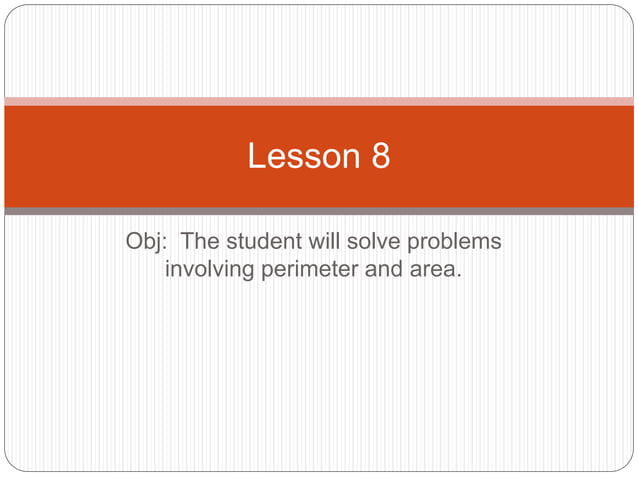 Lesson 8

Obj:  The student will solve problems involving perimeter and area.